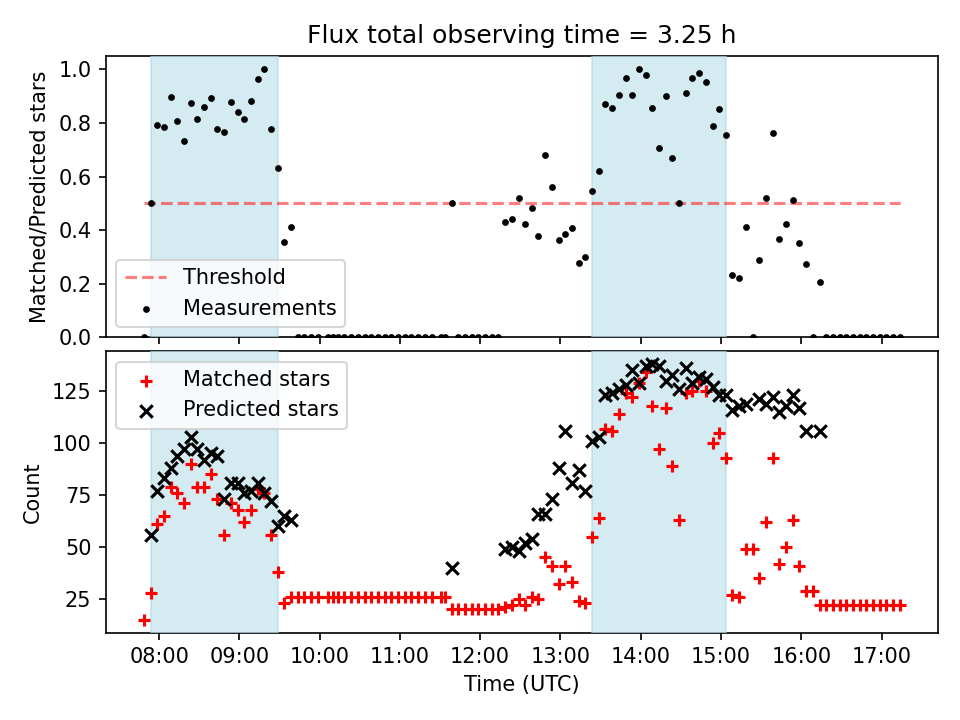 Flux total observing time = 3.25 h

Matched/Predicted stars

1.0
0.8
0.6
0.4
0.2
0.0

Threshold
Measurements

Count

125
100
75
50
25

Matched stars
Predicted stars

08:00 09:00 10:00 11:00 12:00 13:00 14:00 15:00 16:00 17:00

Time (UTC)